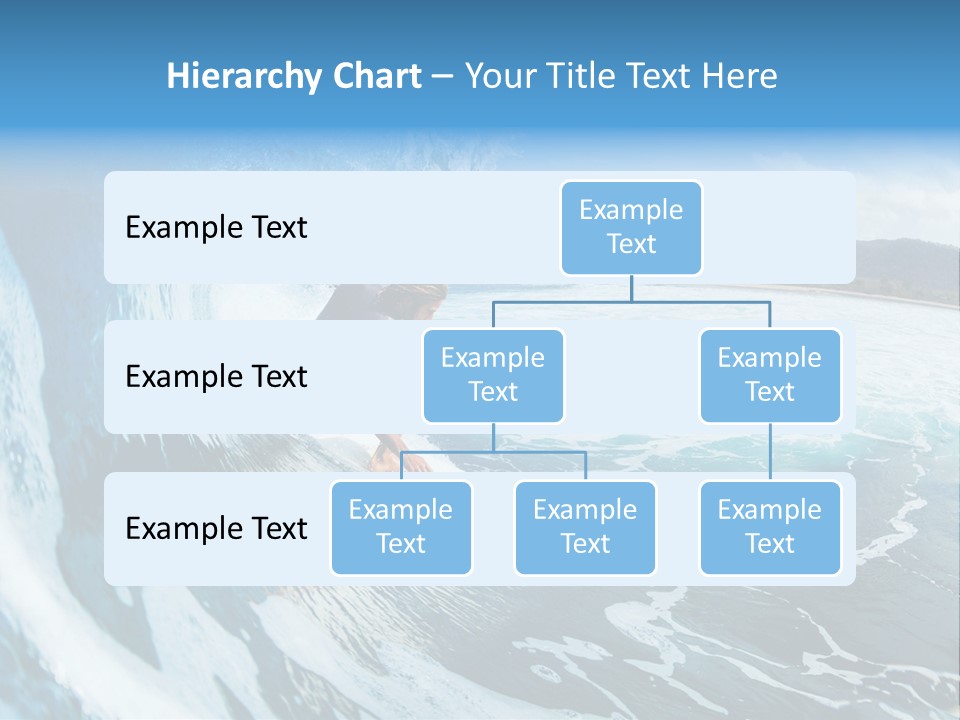 Hierarchy Chart – Your Title Text Here

Example Text

Example Text

Example Text

Example Text

Example Text

Example Text

Example Text

Example Text

Example Text